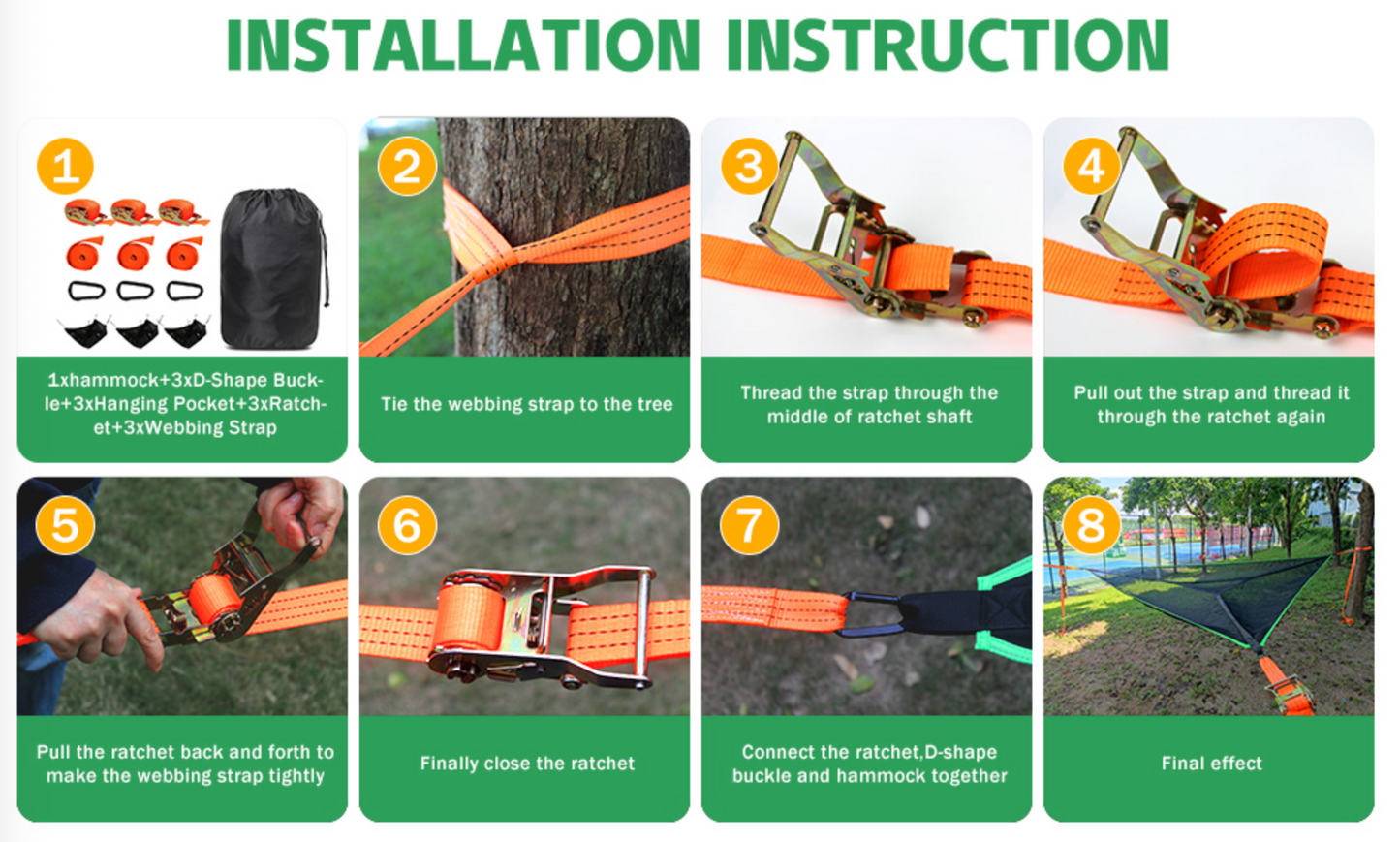 INSTALLATION INSTRUCTION

1

1xhammock+3xD-Shape Buckle+3xHanging Pocket+3xRatchet+3xWebbing Strap

2

Tie the webbing strap to the tree

3

Thread the strap through the middle of ratchet shaft

4

Pull out the strap and thread it through the ratchet again

5

Pull the ratchet back and forth to make the webbing strap tightly

6

Finally close the ratchet

7

Connect the ratchet,D-shape buckle and hammock together

8

Final effect